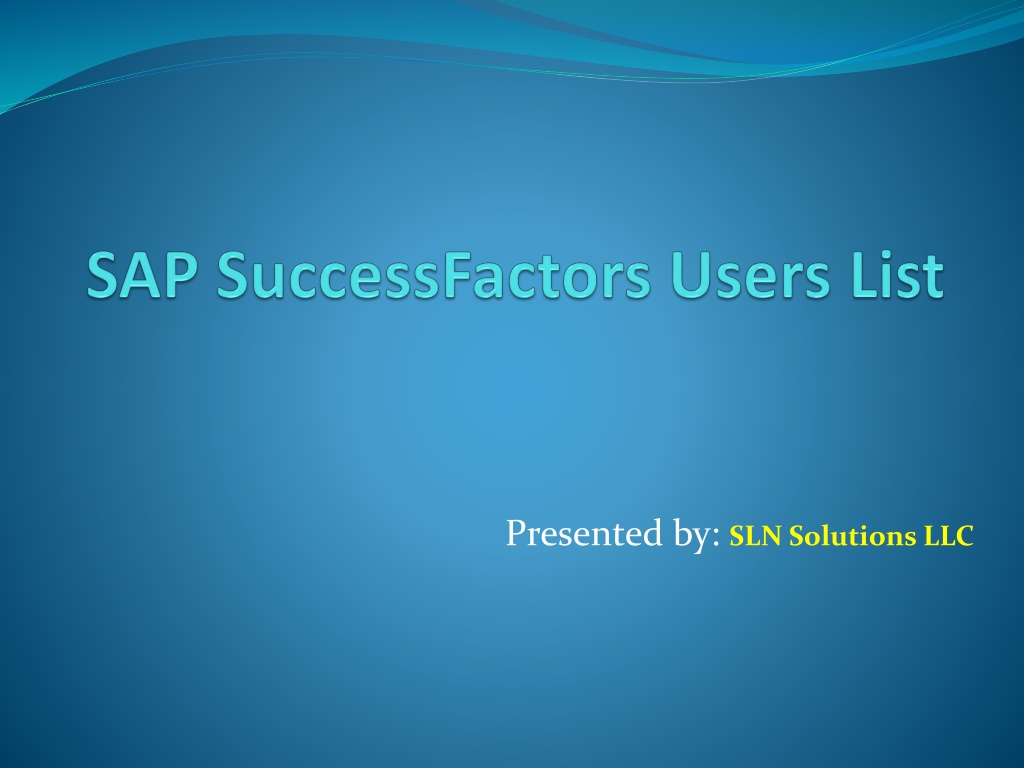 SAP SuccessFactors Users List

Presented by: SLN Solutions LLC